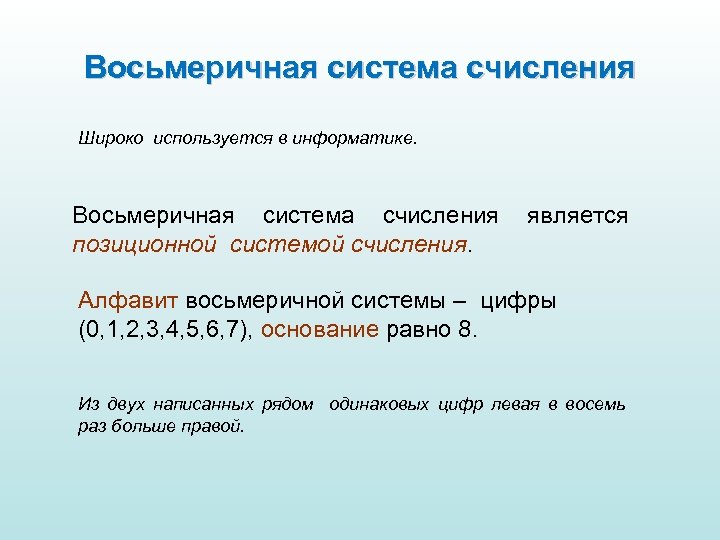 Восьмеричная система счисления

Широко используется в информатике.

Восьмеричная система счисления является позиционной системой счисления.

Алфавит восьмеричной системы – цифры (0,1,2,3,4,5,6,7), основание равно 8.

Из двух написанных рядом одинаковых цифр левая в восемь раз больше правой.